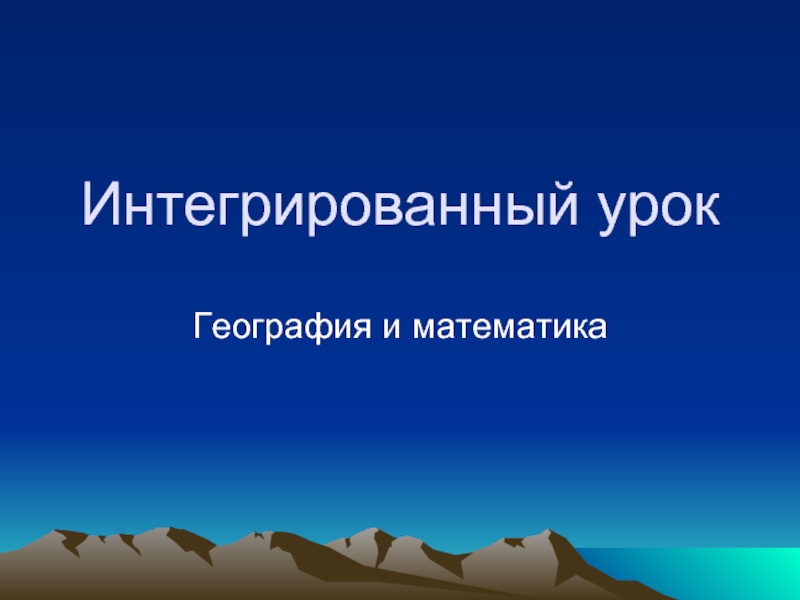 Интегрированный урок

География и математика